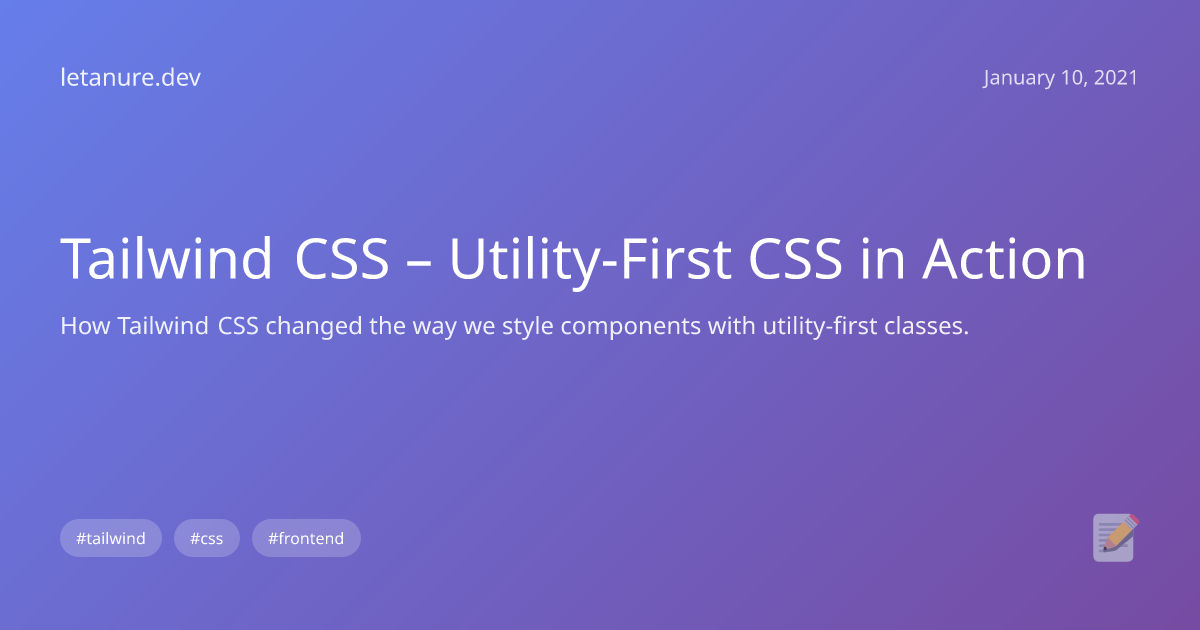 letanure.dev

January 10, 2021

Tailwind CSS – Utility-First CSS in Action

How Tailwind CSS changed the way we style components with utility-first classes.

#tailwind #css #frontend